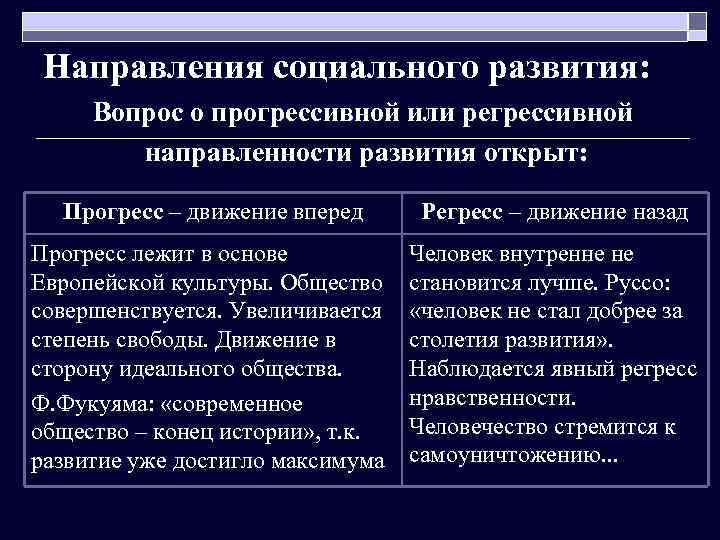 Направления социального развития:

Вопрос о прогрессивной или регрессивной направленности развития открыт:

| Прогресс – движение вперед | Регресс – движение назад |
|---|---|
| Прогресс лежит в основе Европейской культуры. Общество совершенствуется. Увеличивается степень свободы. Движение в сторону идеального общества. Ф.Фукуяма: «современное общество – конец истории», т.к. развитие уже достигло максимума | Человек внутренне не становится лучше. Руссо: «человек не стал добрее за столетия развития». Наблюдается явный регресс нравственности. Человечество стремится к самоуничтожению... |